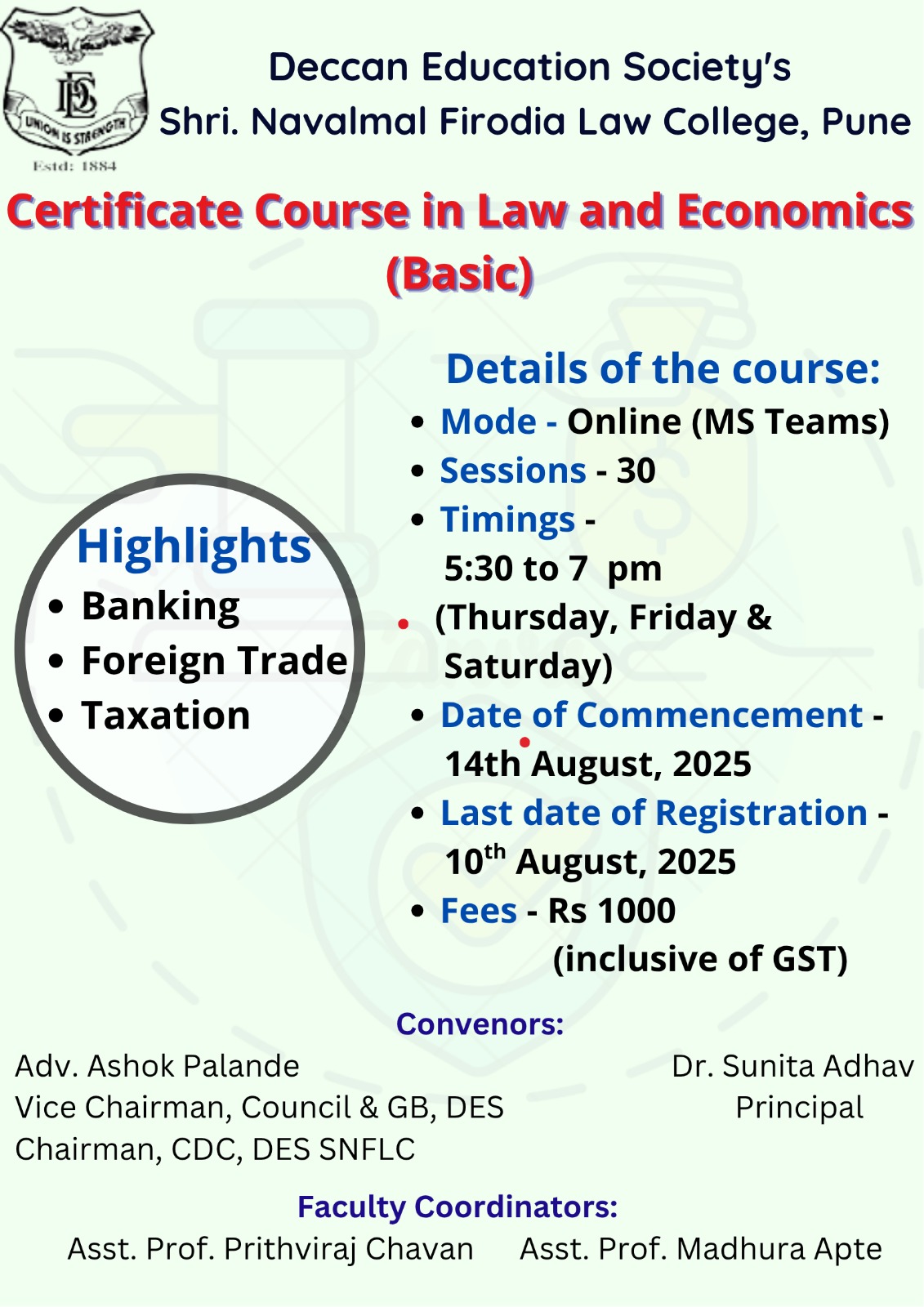 DES
UNION IS STRENGTH
Estd: 1884

Deccan Education Society's
Shri. Navalmal Firodia Law College, Pune

Certificate Course in Law and Economics (Basic)

Highlights
• Banking
• Foreign Trade
• Taxation

Details of the course:
• Mode - Online (MS Teams)
• Sessions - 30
• Timings - 5:30 to 7 pm
• (Thursday, Friday & Saturday)
• Date of Commencement - 14th August, 2025
• Last date of Registration - 10$^{th}$ August, 2025
• Fees - Rs 1000 (inclusive of GST)

Convenors:
Adv. Ashok Palande
Vice Chairman, Council & GB, DES
Chairman, CDC, DES SNFLC

Dr. Sunita Adhav
Principal

Faculty Coordinators:
Asst. Prof. Prithviraj Chavan Asst. Prof. Madhura Apte